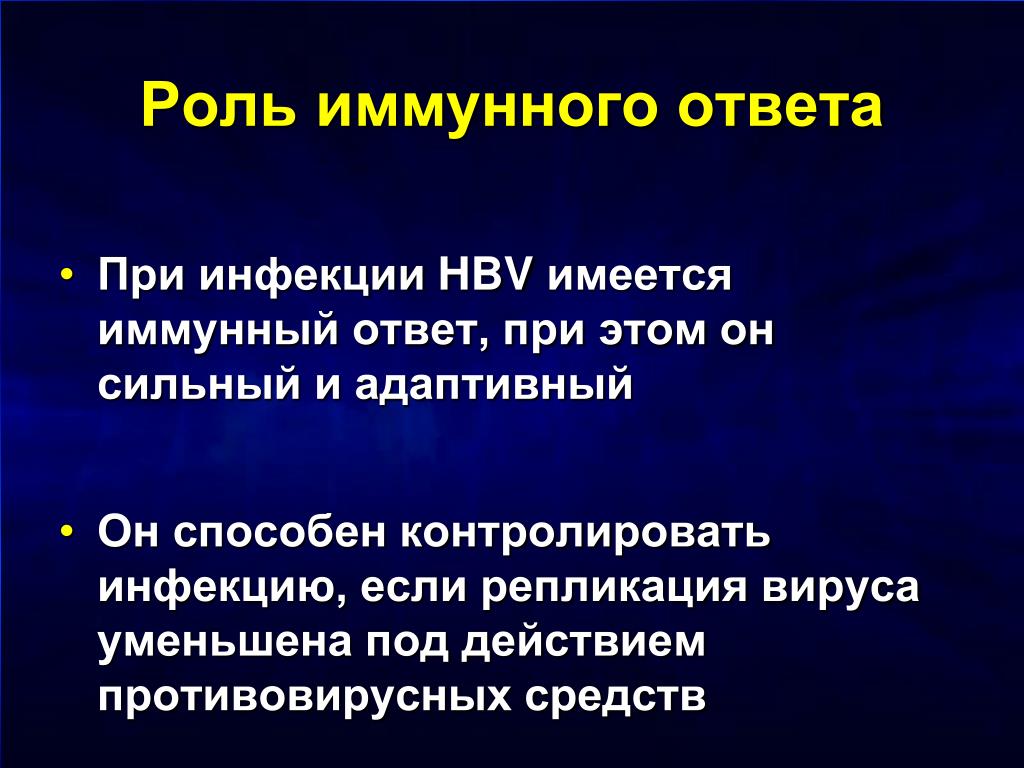 Роль иммунного ответа

• При инфекции HBV имеется иммунный ответ, при этом он сильный и адаптивный

• Он способен контролировать инфекцию, если репликация вируса уменьшена под действием противовирусных средств